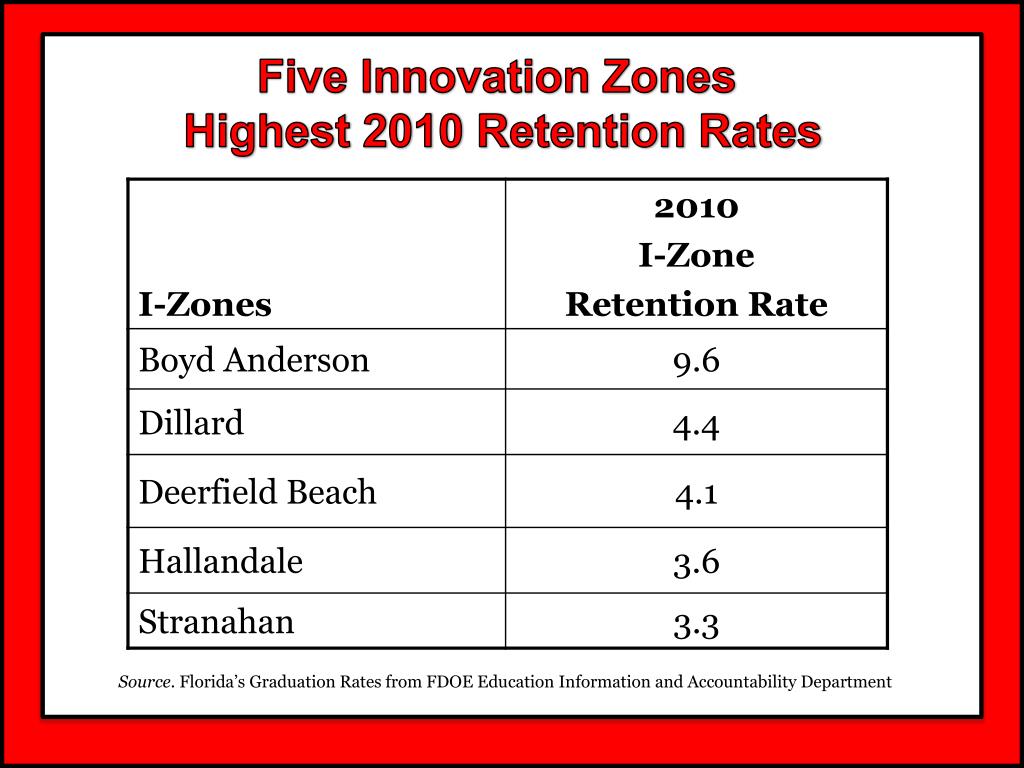 Five Innovation Zones
Highest 2010 Retention Rates

| I-Zones | 2010 I-Zone Retention Rate |
|---|---|
| Boyd Anderson | 9.6 |
| Dillard | 4.4 |
| Deerfield Beach | 4.1 |
| Hallandale | 3.6 |
| Stranahan | 3.3 |

Source. Florida's Graduation Rates from FDOE Education Information and Accountability Department